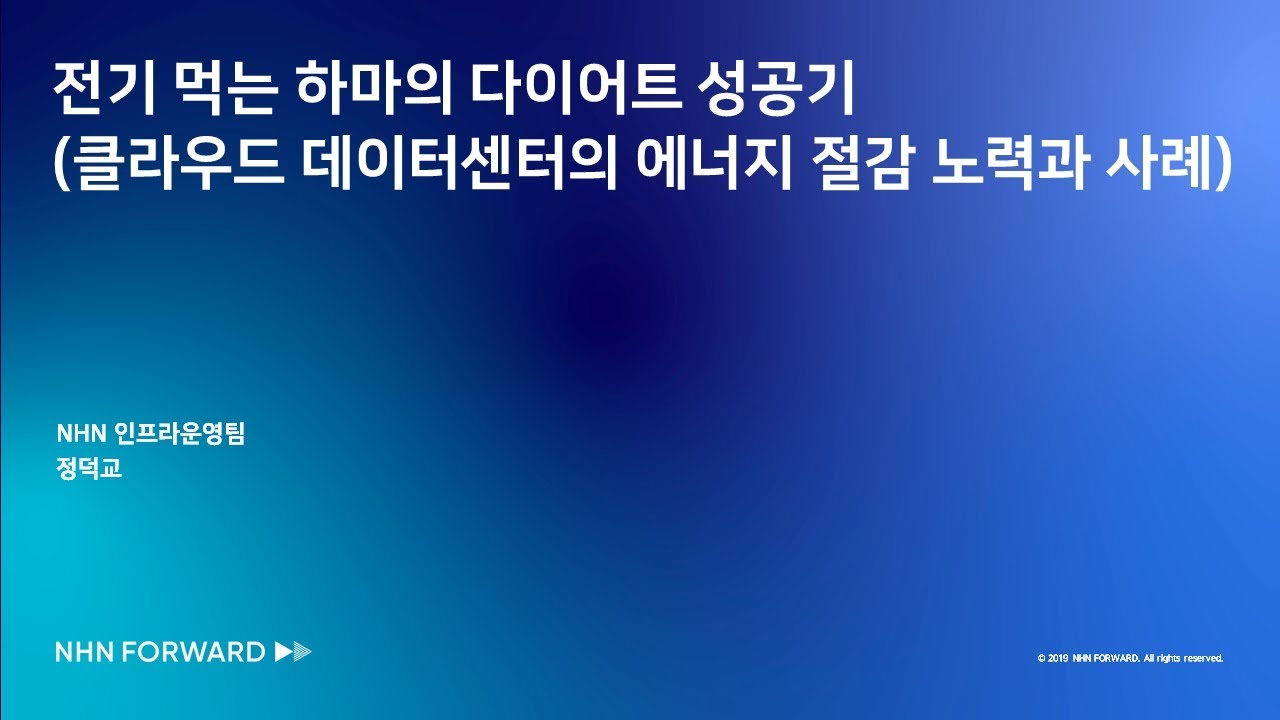 전기 먹는 하마의 다이어트 성공기
(클라우드 데이터센터의 에너지 절감 노력과 사례)

NHN 인프라운영팀
정덕교

NHN FORWARD

© 2019 NHN FORWARD. All rights reserved.